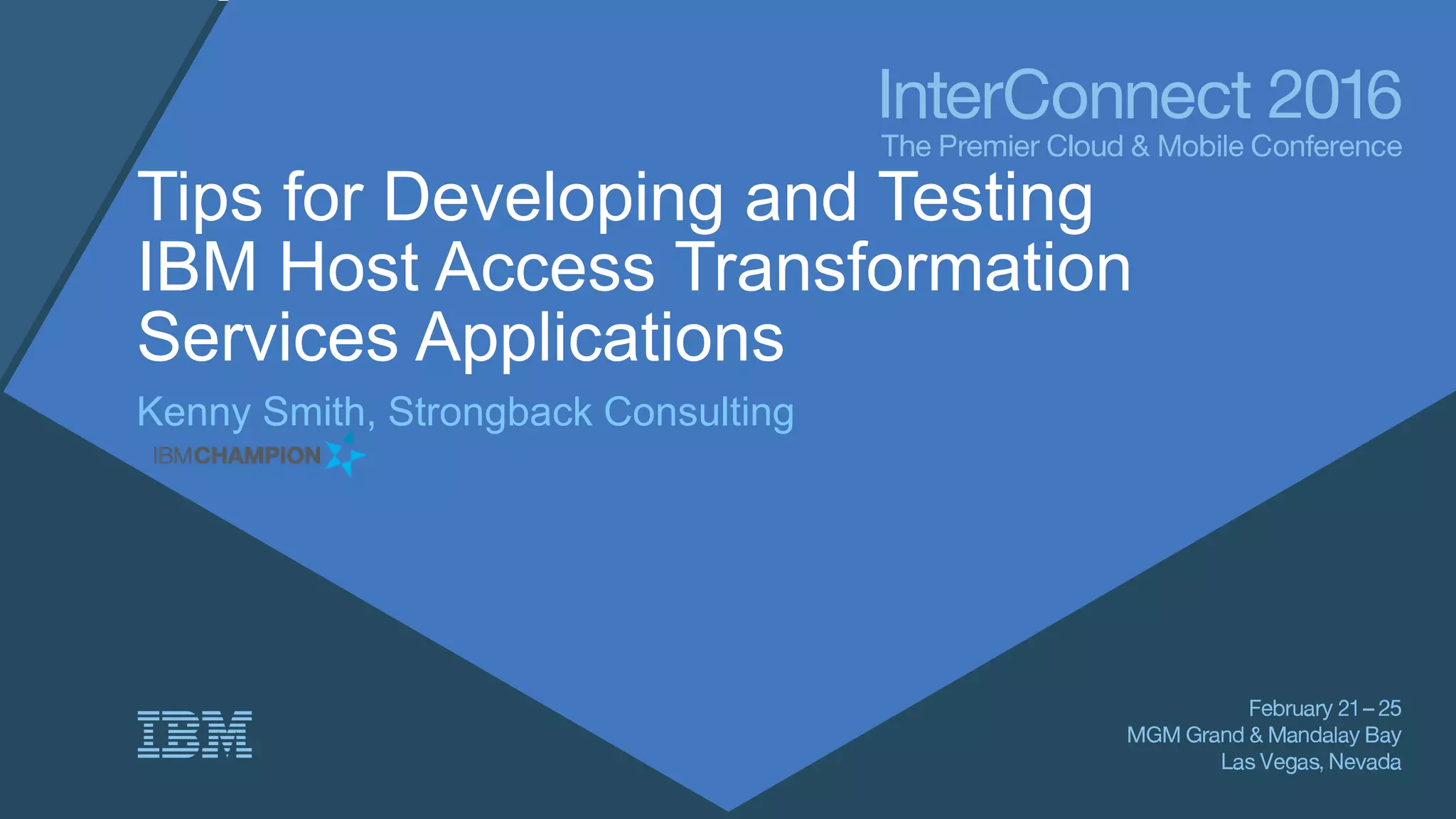 InterConnect 2016
The Premier Cloud & Mobile Conference

Tips for Developing and Testing IBM Host Access Transformation Services Applications

Kenny Smith, Strongback Consulting

IBMCHAMPION

IBM

February 21 – 25
MGM Grand & Mandalay Bay
Las Vegas, Nevada